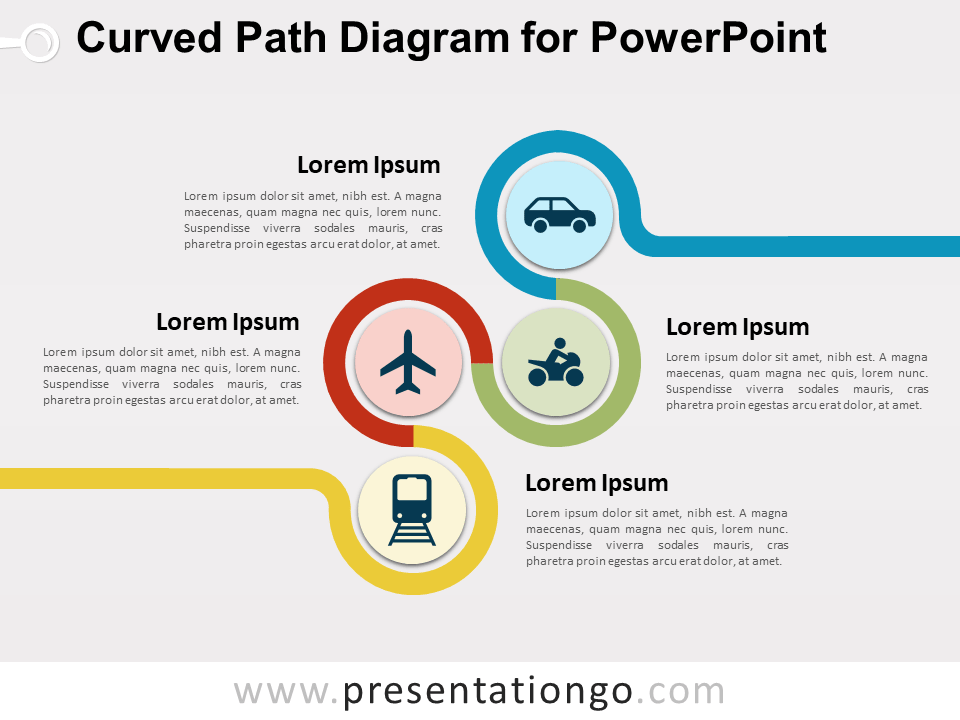 Curved Path Diagram for PowerPoint

Lorem Ipsum

Lorem ipsum dolor sit amet, nibh est. A magna maecenas, quam magna nec quis, lorem nunc. Suspendisse viverra sodales mauris, cras pharetra proin egestas arcu erat dolor, at amet.

Lorem Ipsum

Lorem ipsum dolor sit amet, nibh est. A magna maecenas, quam magna nec quis, lorem nunc. Suspendisse viverra sodales mauris, cras pharetra proin egestas arcu erat dolor, at amet.

Lorem Ipsum

Lorem ipsum dolor sit amet, nibh est. A magna maecenas, quam magna nec quis, lorem nunc. Suspendisse viverra sodales mauris, cras pharetra proin egestas arcu erat dolor, at amet.

Lorem Ipsum

Lorem ipsum dolor sit amet, nibh est. A magna maecenas, quam magna nec quis, lorem nunc. Suspendisse viverra sodales mauris, cras pharetra proin egestas arcu erat dolor, at amet.

www.presentationgo.com